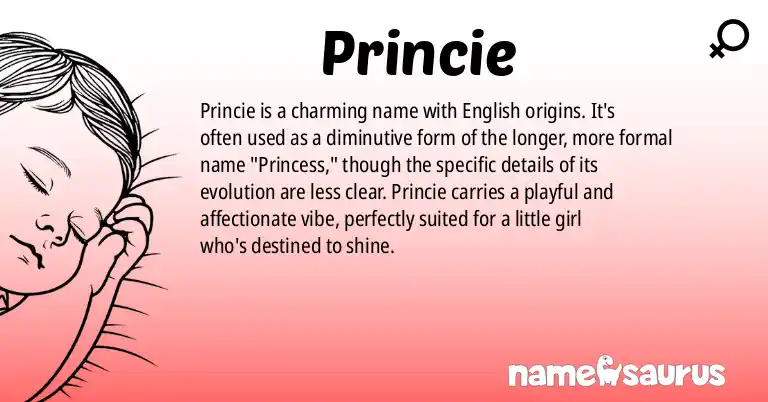 Princie

Princie is a charming name with English origins. It's often used as a diminutive form of the longer, more formal name "Princess," though the specific details of its evolution are less clear. Princie carries a playful and affectionate vibe, perfectly suited for a little girl who's destined to shine.

namesaurus